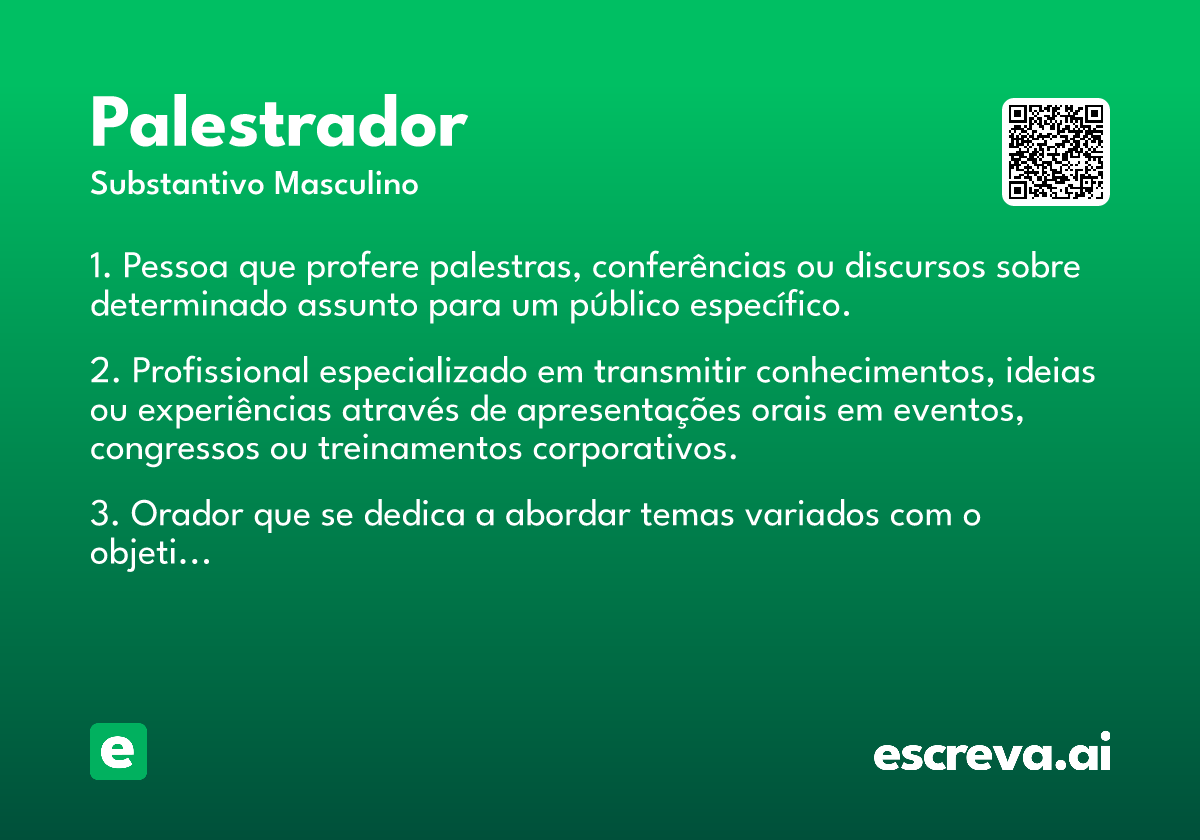 Palestrador
Substantivo Masculino

1. Pessoa que profere palestras, conferências ou discursos sobre determinado assunto para um público específico.

2. Profissional especializado em transmitir conhecimentos, ideias ou experiências através de apresentações orais em eventos, congressos ou treinamentos corporativos.

3. Orador que se dedica a abordar temas variados com o objeti...

e

escreva.ai